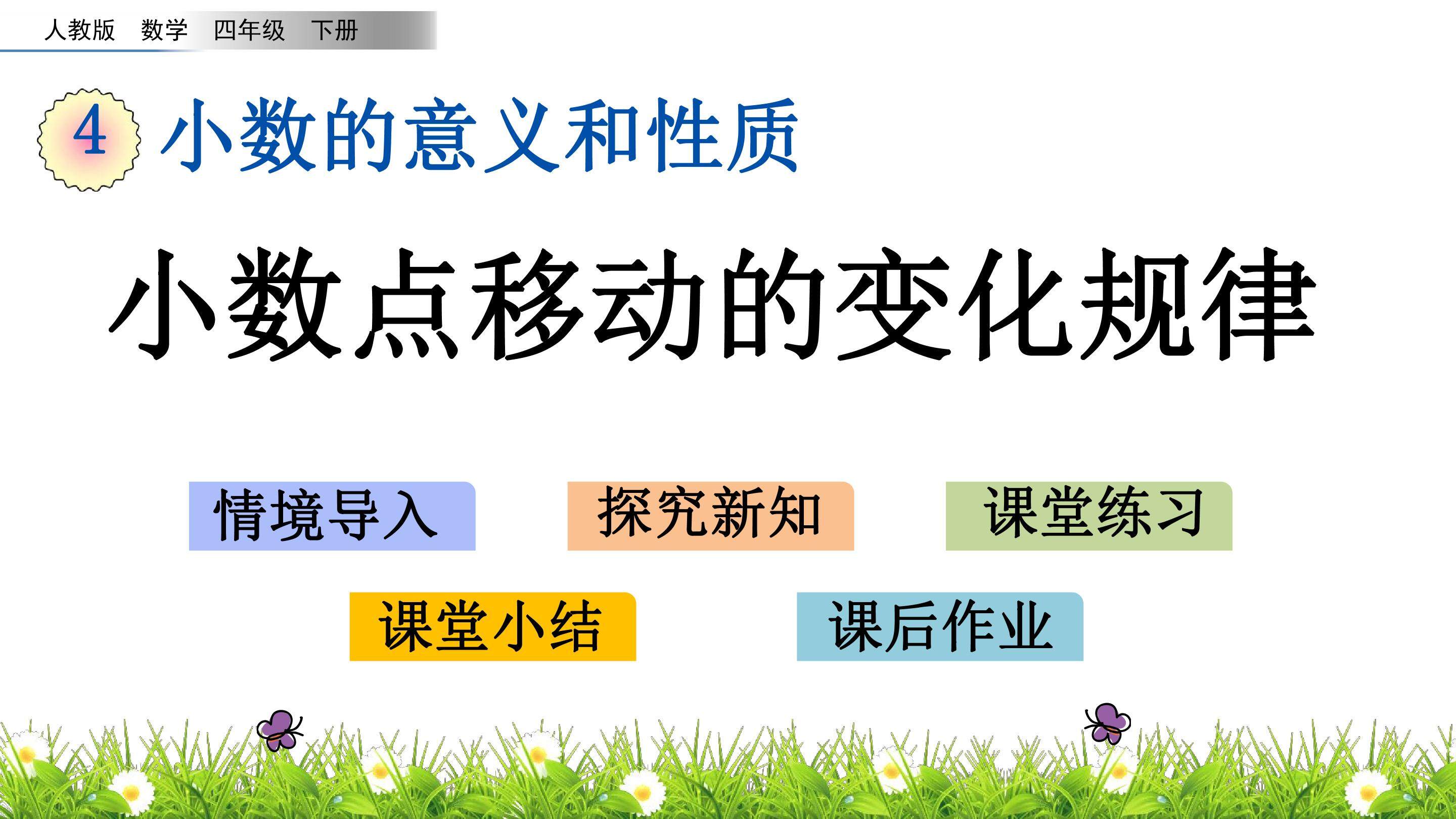 人教版 数学 四年级 下册

4 小数的意义和性质

小数点移动的变化规律

情境导入

探究新知

课堂练习

课堂小结

课后作业